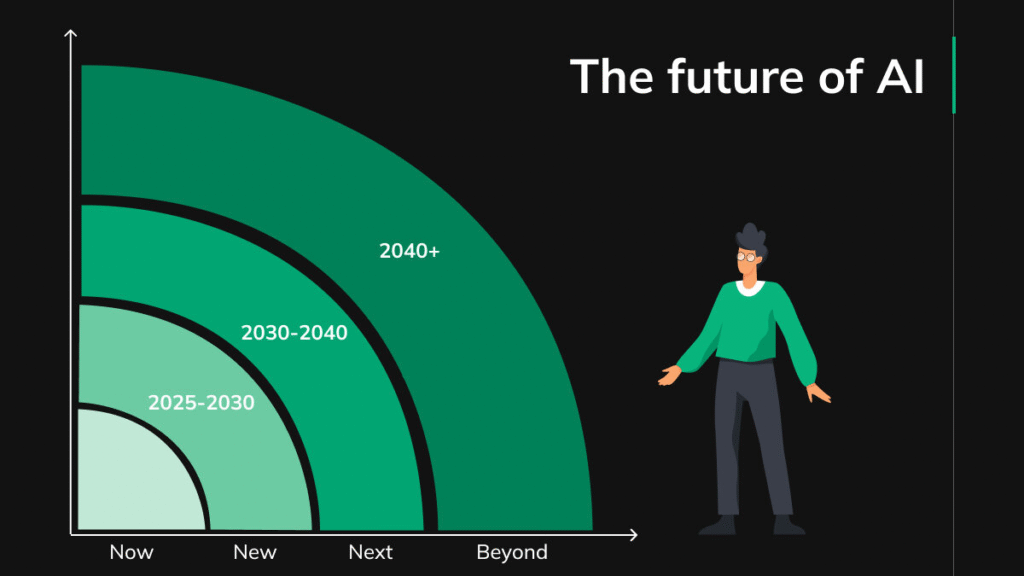 The future of AI

2040+

2030-2040

2025-2030

Now
New
Next
Beyond